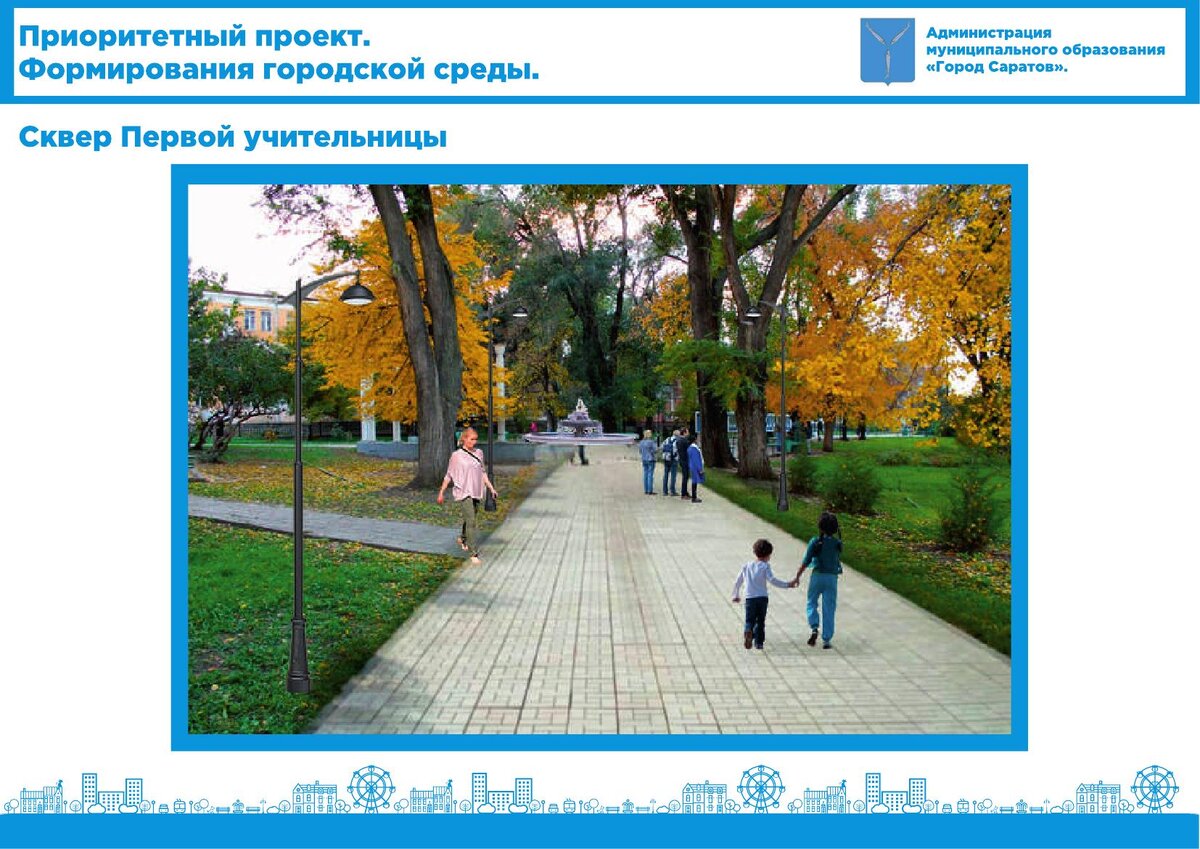 Приоритетный проект.
Формирования городской среды.

Администрация муниципального образования «Город Саратов».

Сквер Первой учительницы